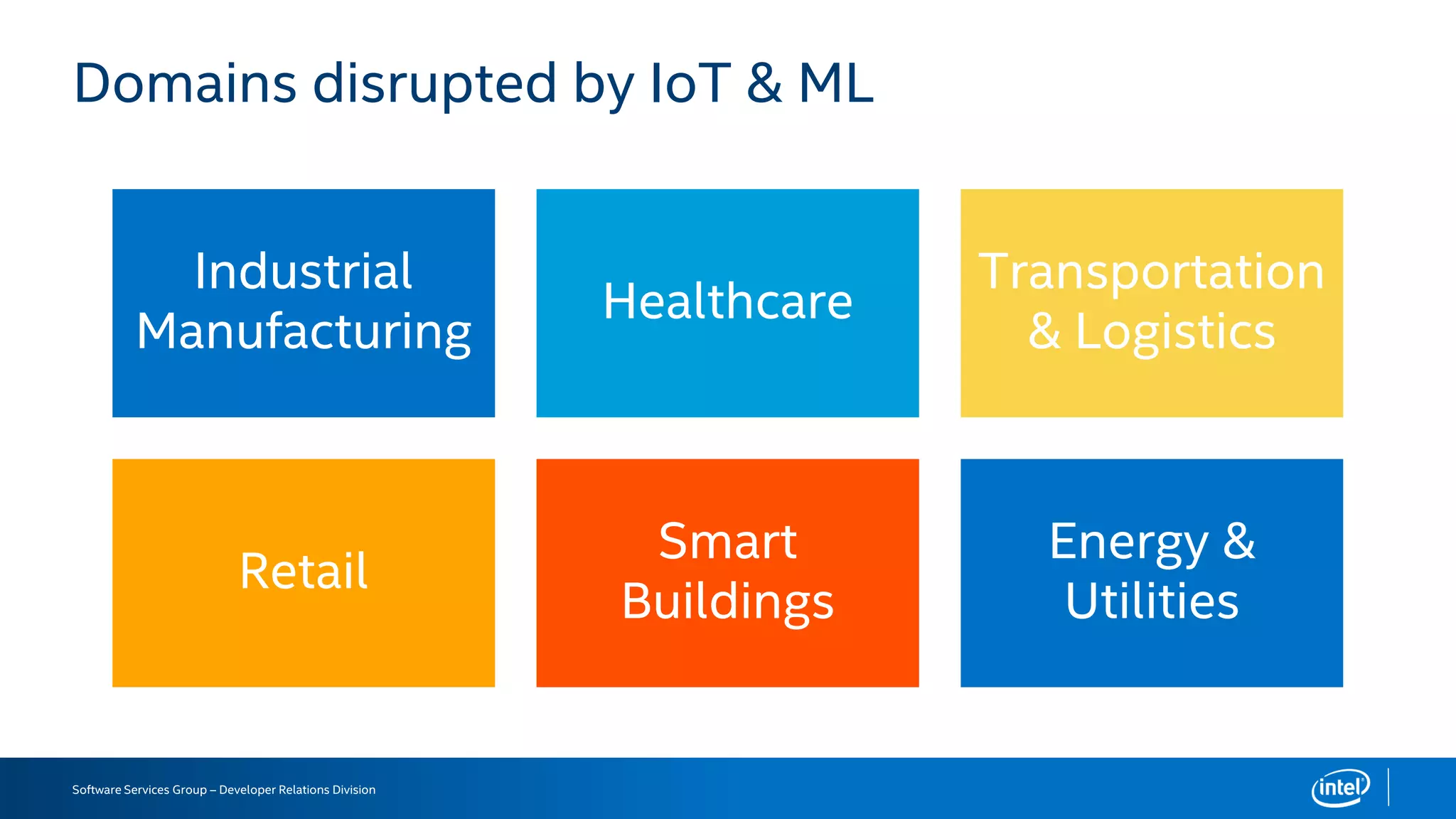 Domains disrupted by IoT & ML

Industrial Manufacturing

Healthcare

Transportation & Logistics

Retail

Smart Buildings

Energy & Utilities

Software Services Group – Developer Relations Division

intel